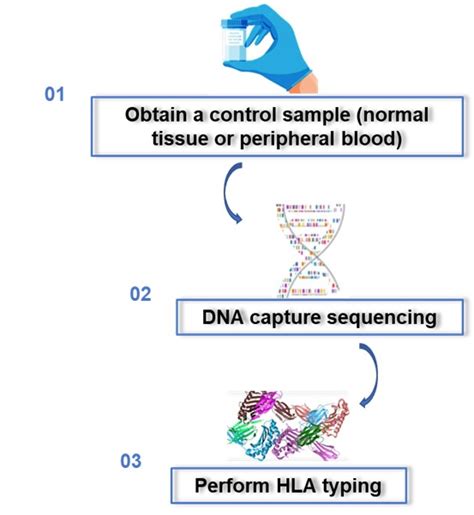 01

Obtain a control sample (normal tissue or peripheral blood)

02

DNA capture sequencing

03

Perform HLA typing